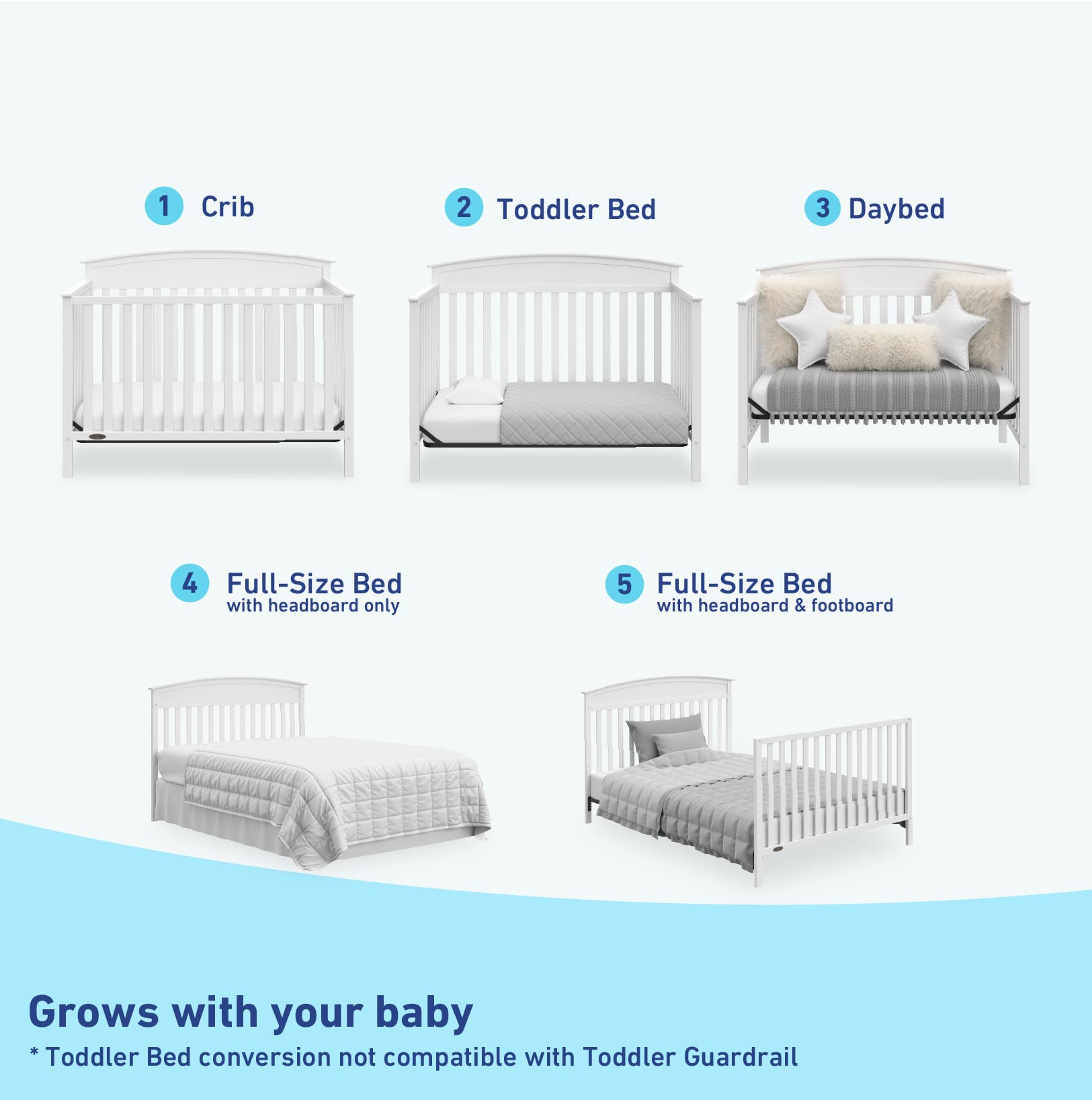 1 Crib

2 Toddler Bed

3 Daybed

4 Full-Size Bed
with headboard only

5 Full-Size Bed
with headboard & footboard

Grows with your baby
* Toddler Bed conversion not compatible with Toddler Guardrail